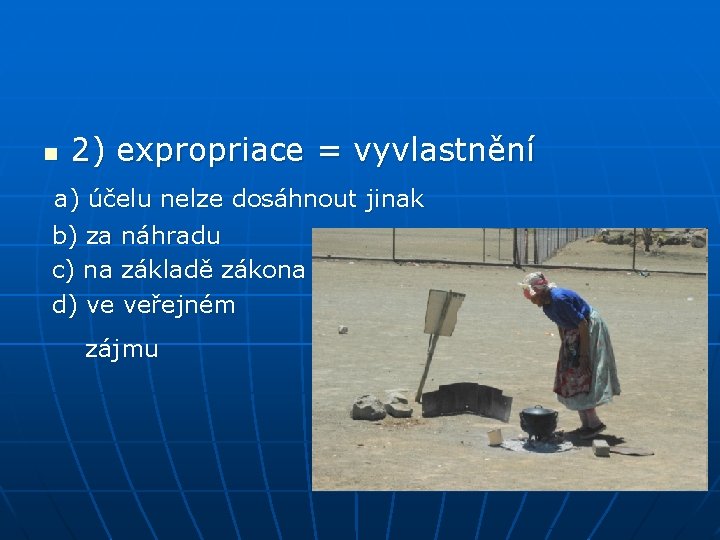 2) expropriace = vyvlastnění

a) účelu nelze dosáhnout jinak

b) za náhradu

c) na základě zákona

d) ve veřejném zájmu